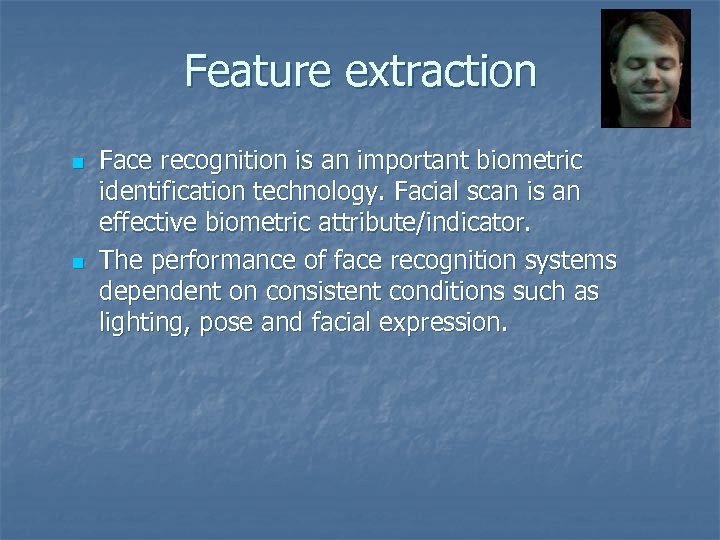 Feature extraction

- Face recognition is an important biometric identification technology. Facial scan is an effective biometric attribute/indicator.
- The performance of face recognition systems dependent on consistent conditions such as lighting, pose and facial expression.